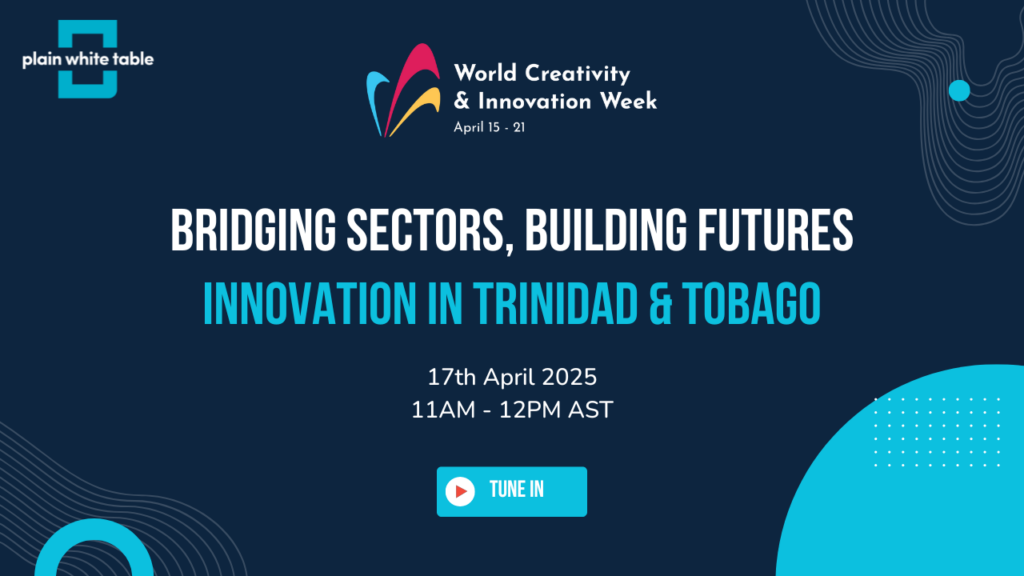 plain white table

World Creativity & Innovation Week
April 15 - 21

BRIDGING SECTORS, BUILDING FUTURES
INNOVATION IN TRINIDAD & TOBAGO

17th April 2025
11AM - 12PM AST

TUNE IN